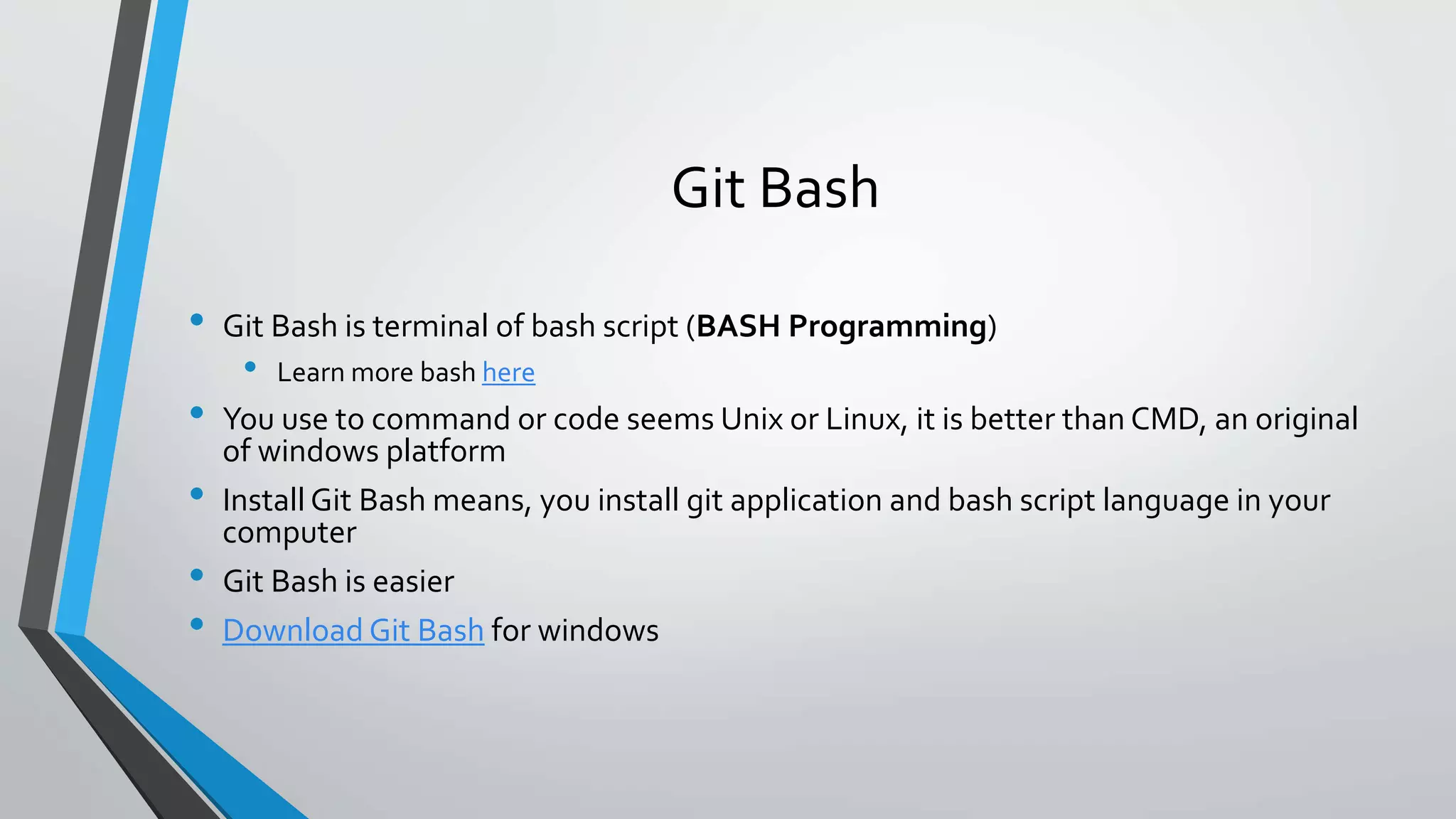 Git Bash

• Git Bash is terminal of bash script (BASH Programming)
• Learn more bash here
• You use to command or code seems Unix or Linux, it is better than CMD, an original of windows platform
• Install Git Bash means, you install git application and bash script language in your computer
• Git Bash is easier
• Download Git Bash for windows